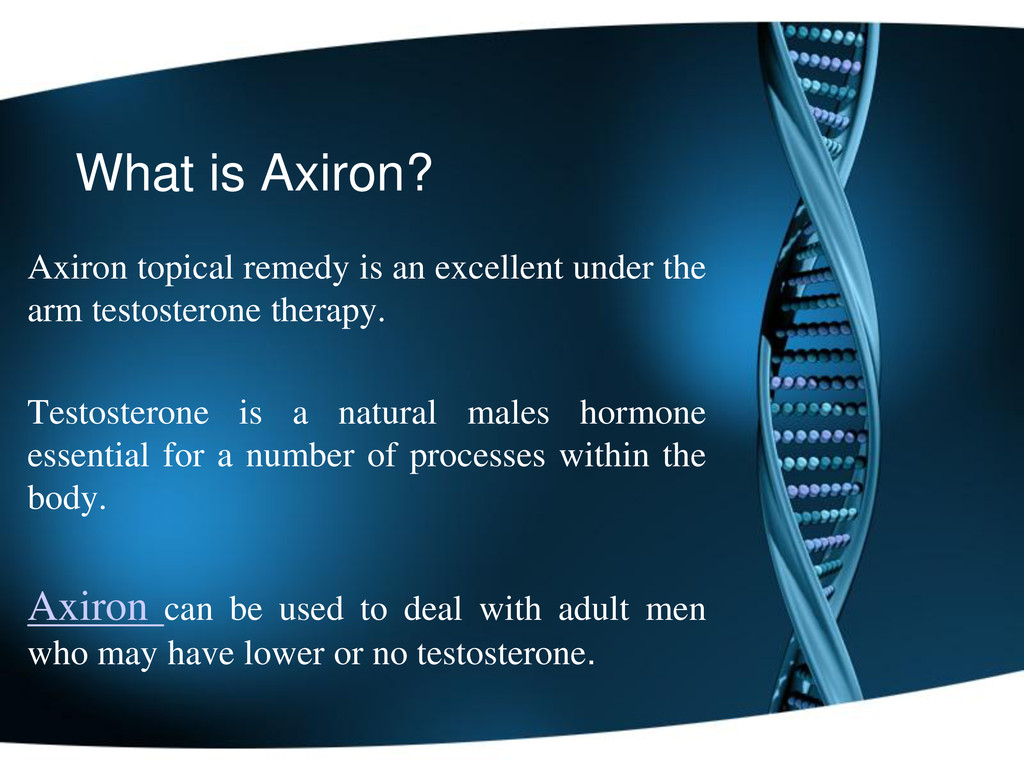 What is Axiron?

Axiron topical remedy is an excellent under the arm testosterone therapy.

Testosterone is a natural males hormone essential for a number of processes within the body.

Axiron can be used to deal with adult men who may have lower or no testosterone.